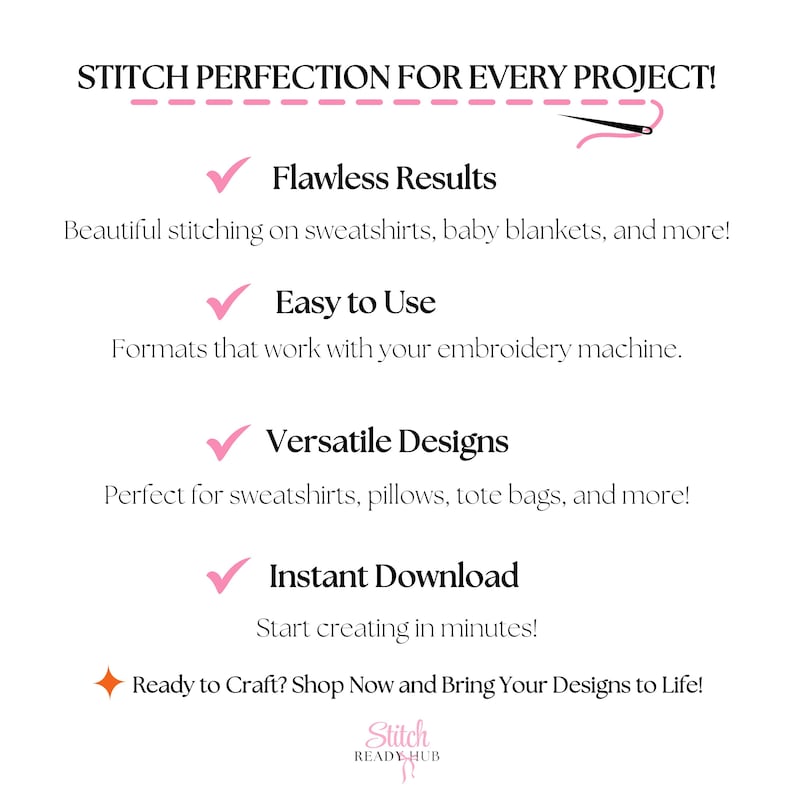 STITCH PERFECTION FOR EVERY PROJECT!

Flawless Results

Beautiful stitching on sweatshirts, baby blankets, and more!

Easy to Use

Formats that work with your embroidery machine.

Versatile Designs

Perfect for sweatshirts, pillows, tote bags, and more!

Instant Download

Start creating in minutes!

Ready to Craft? Shop Now and Bring Your Designs to Life!

Stitch
READY HUB